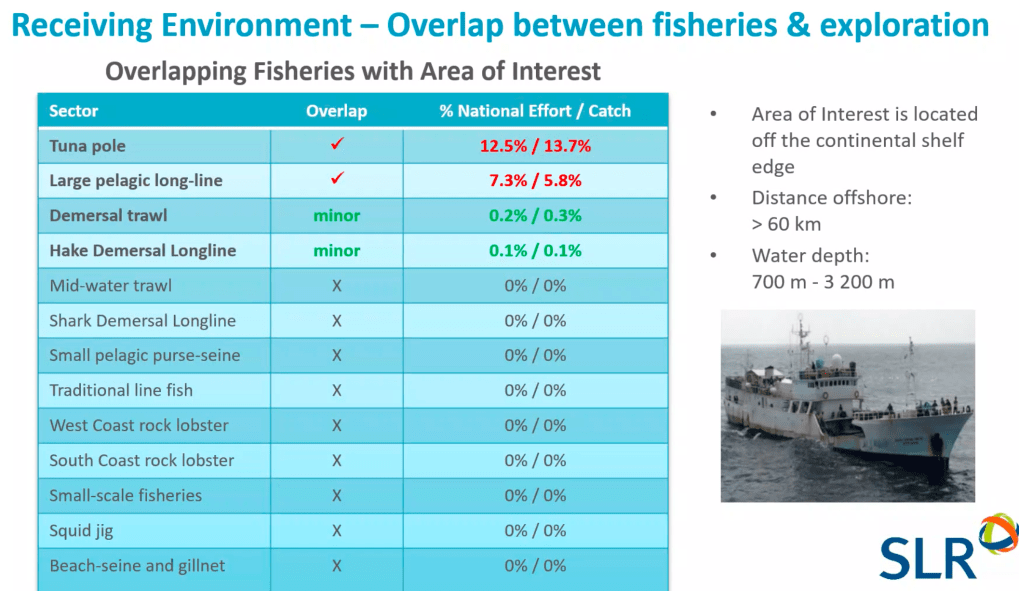 Receiving Environment – Overlap between fisheries & exploration

Overlapping Fisheries with Area of Interest

| Sector | Overlap | % National Effort / Catch |
|---|---|---|
| Tuna pole | ✓ | 12.5% / 13.7% |
| Large pelagic long-line | ✓ | 7.3% / 5.8% |
| Demersal trawl | minor | 0.2% / 0.3% |
| Hake Demersal Longline | minor | 0.1% / 0.1% |
| Mid-water trawl | X | 0% / 0% |
| Shark Demersal Longline | X | 0% / 0% |
| Small pelagic purse-seine | X | 0% / 0% |
| Traditional line fish | X | 0% / 0% |
| West Coast rock lobster | X | 0% / 0% |
| South Coast rock lobster | X | 0% / 0% |
| Small-scale fisheries | X | 0% / 0% |
| Squid jig | X | 0% / 0% |
| Beach-seine and gillnet | X | 0% / 0% |

• Area of Interest is located off the continental shelf edge
• Distance offshore: > 60 km
• Water depth: 700 m - 3 200 m

SLR